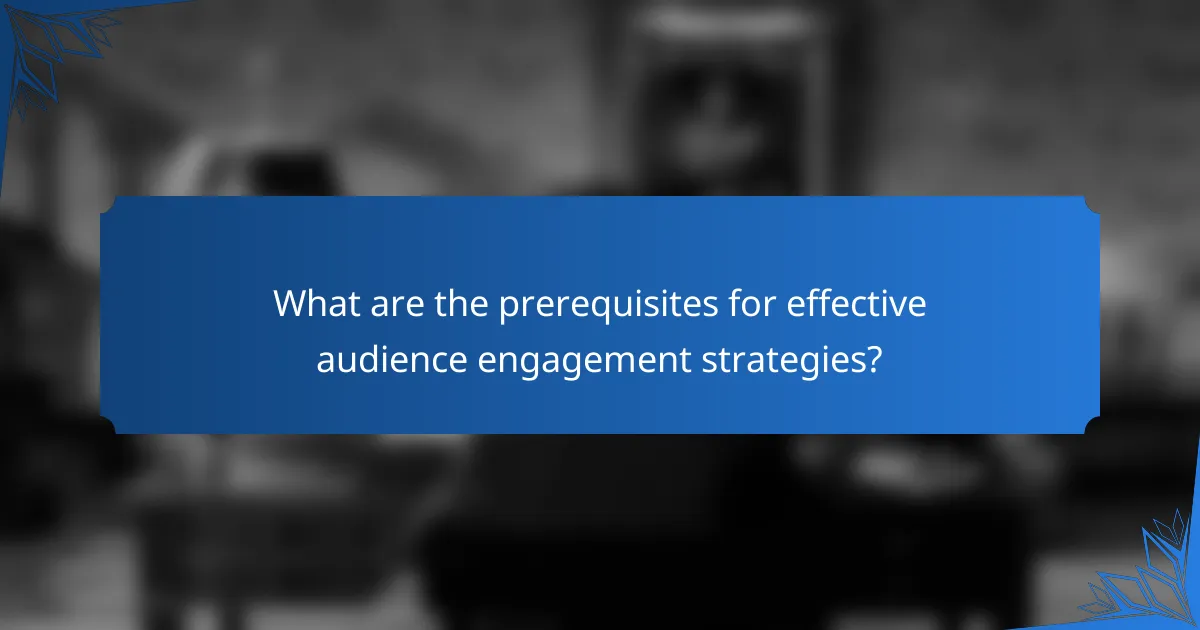 What are the prerequisites for effective audience engagement strategies?